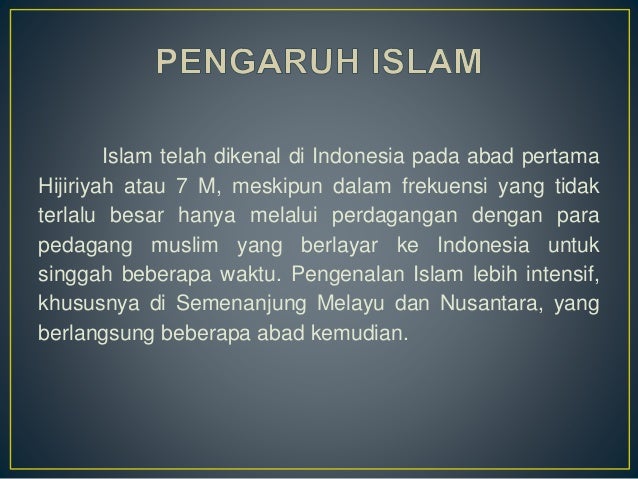 PENGARUH ISLAM

Islam telah dikenal di Indonesia pada abad pertama Hijiriyah atau 7 M, meskipun dalam frekuensi yang tidak terlalu besar hanya melalui perdagangan dengan para pedagang muslim yang berlayar ke Indonesia untuk singgah beberapa waktu. Pengenalan Islam lebih intensif, khususnya di Semenanjung Melayu dan Nusantara, yang berlangsung beberapa abad kemudian.